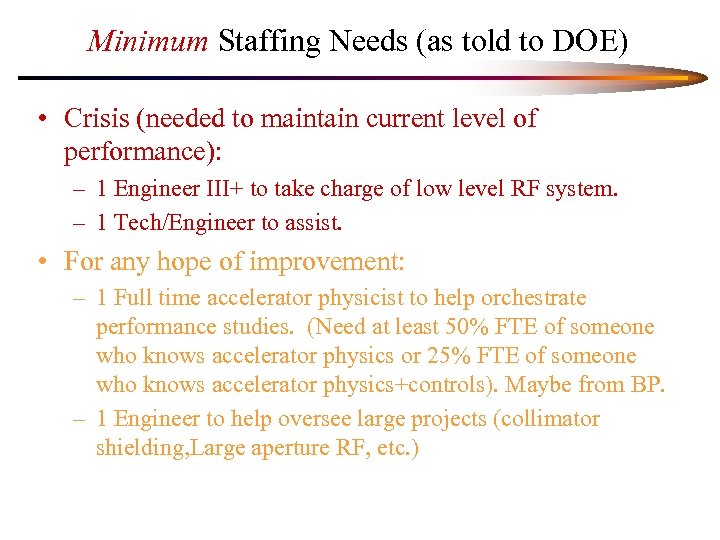 Minimum Staffing Needs (as told to DOE)

• Crisis (needed to maintain current level of performance):
– 1 Engineer III+ to take charge of low level RF system.
– 1 Tech/Engineer to assist.

• For any hope of improvement:
– 1 Full time accelerator physicist to help orchestrate performance studies. (Need at least 50% FTE of someone who knows accelerator physics or 25% FTE of someone who knows accelerator physics+controls). Maybe from BP.
– 1 Engineer to help oversee large projects (collimator shielding,Large aperture RF, etc.)